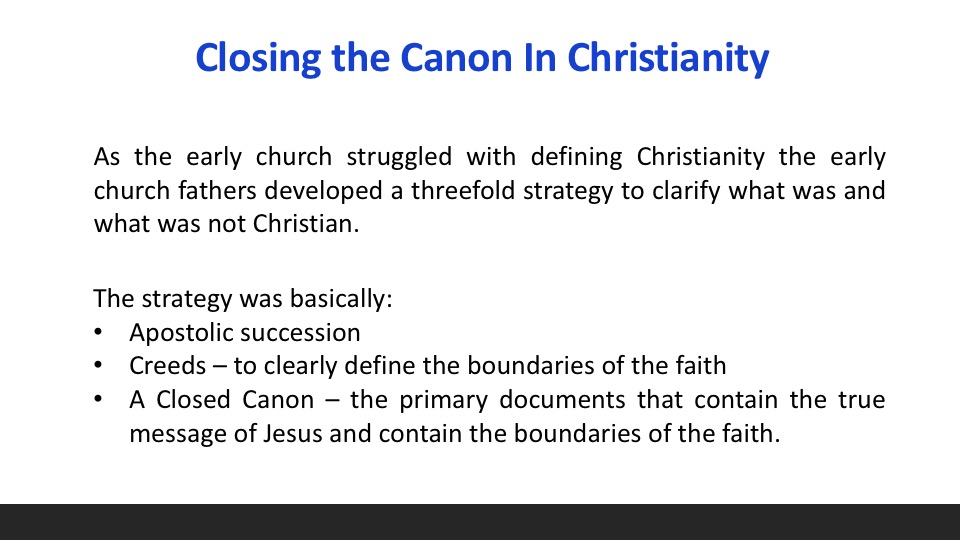 Closing the Canon In Christianity

As the early church struggled with defining Christianity the early church fathers developed a threefold strategy to clarify what was and what was not Christian.

The strategy was basically:
• Apostolic succession
• Creeds – to clearly define the boundaries of the faith
• A Closed Canon – the primary documents that contain the true message of Jesus and contain the boundaries of the faith.